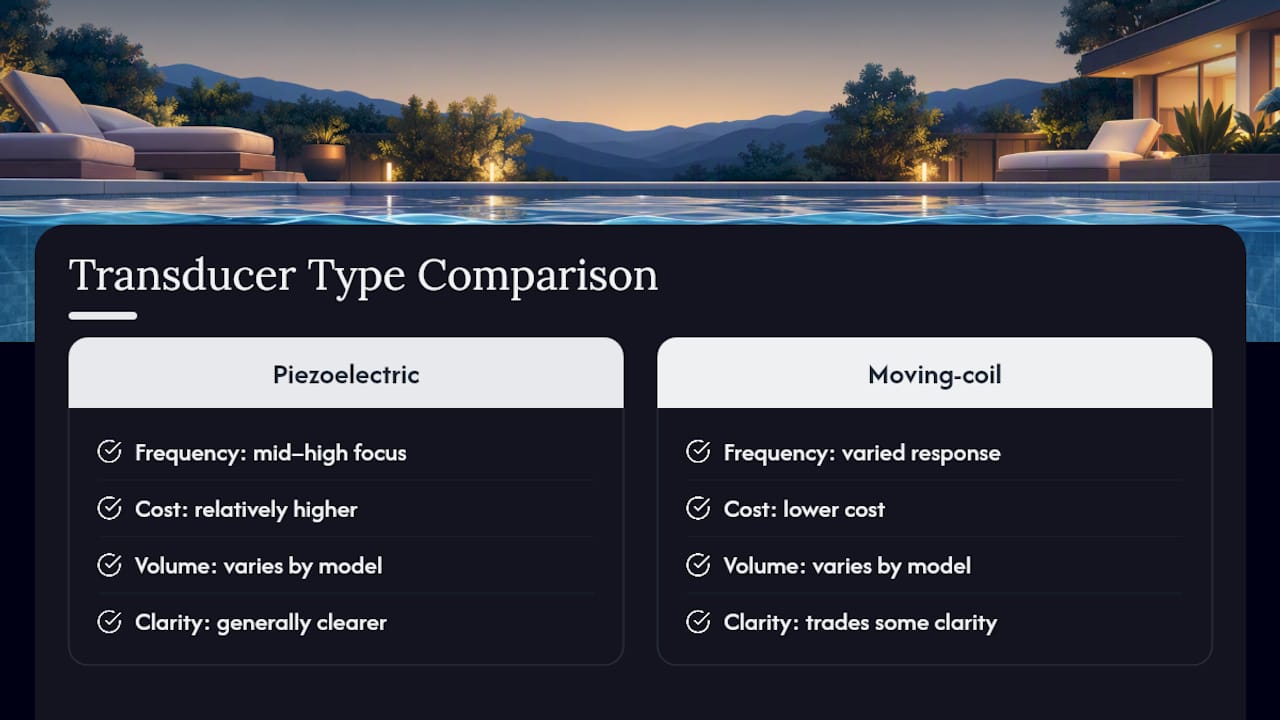 Transducer Type Comparison

Piezoelectric

Frequency: mid–high focus

Cost: relatively higher

Volume: varies by model

Clarity: generally clearer

Moving-coil

Frequency: varied response

Cost: lower cost

Volume: varies by model

Clarity: trades some clarity